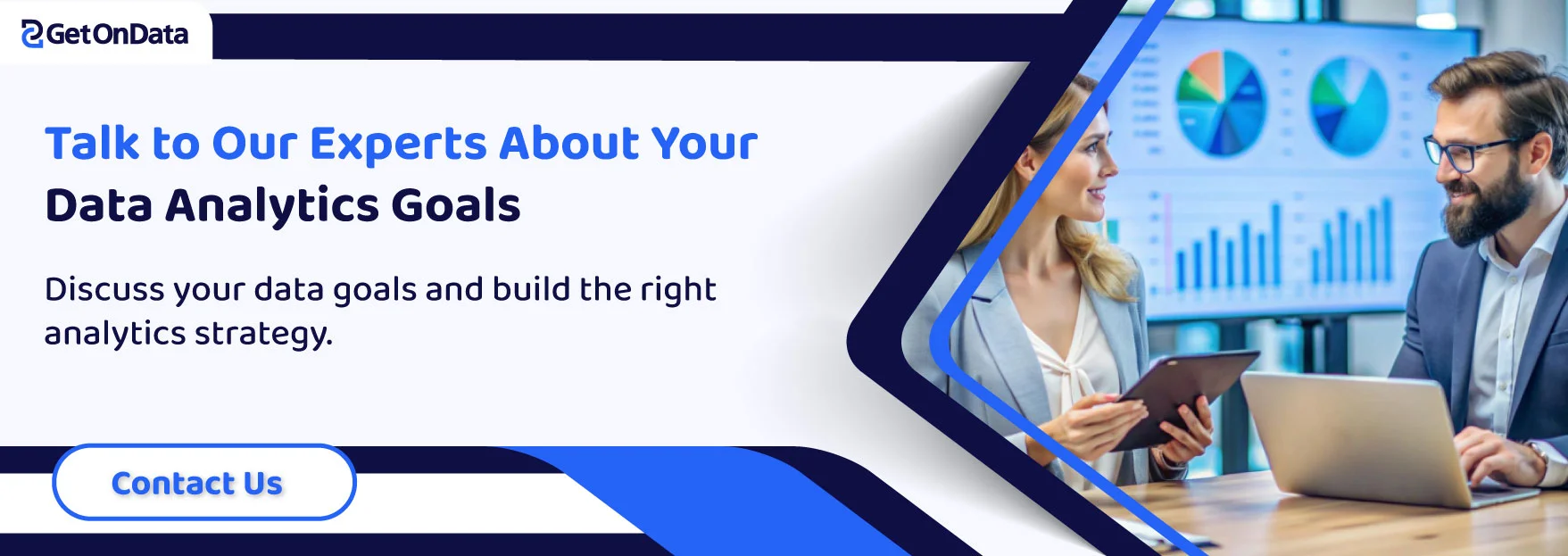 GetOnData

Talk to Our Experts About Your
Data Analytics Goals

Discuss your data goals and build the right analytics strategy.

Contact Us